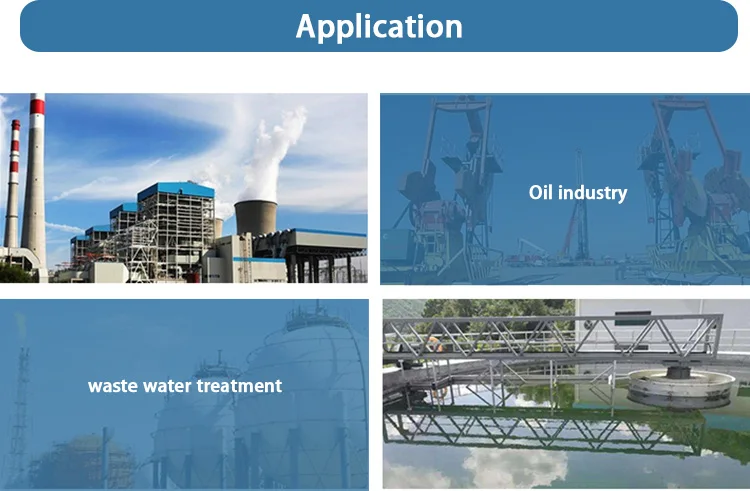 Application

Oil industry

waste water treatment